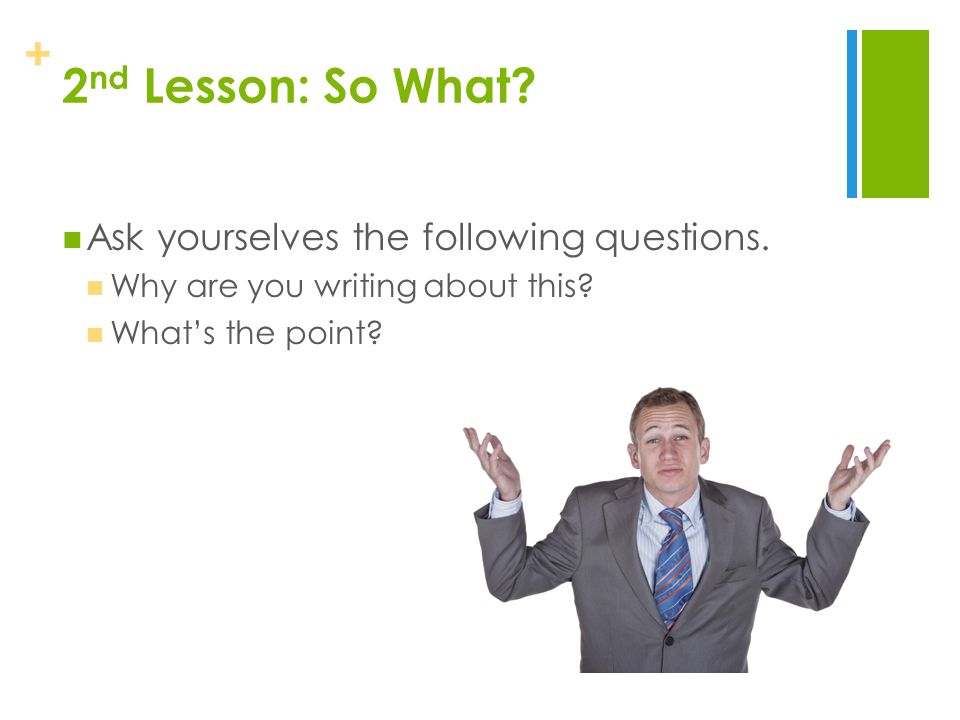 +
2nd Lesson: So What?

Ask yourselves the following questions.
Why are you writing about this?
What's the point?